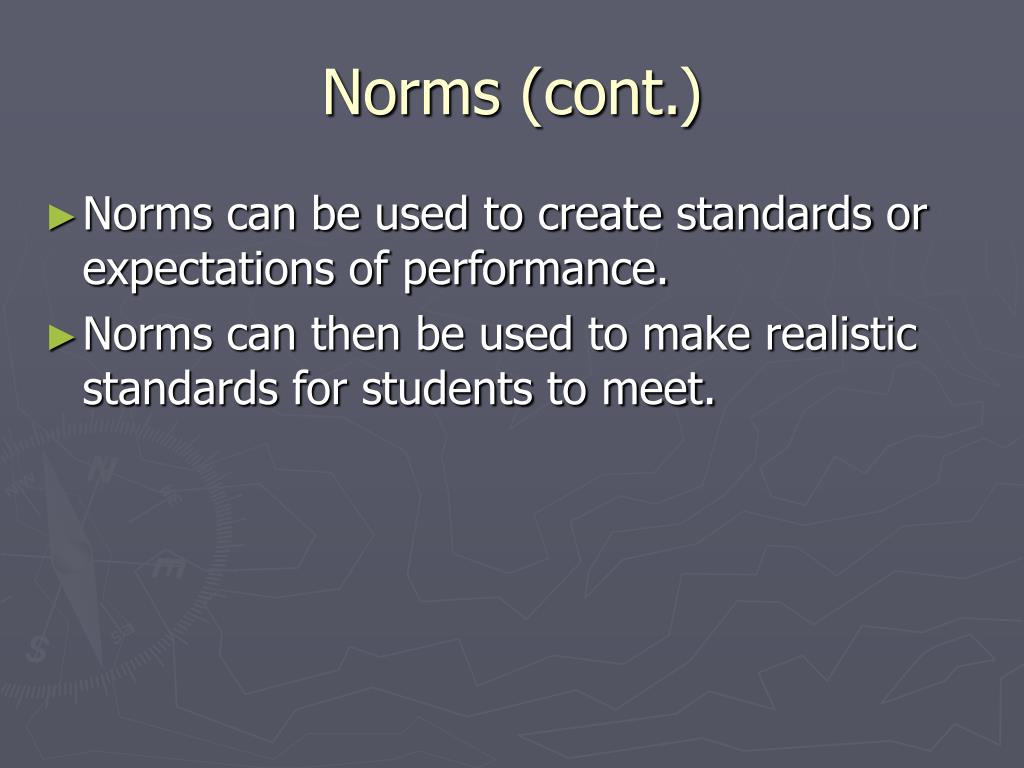 Norms (cont.)

►Norms can be used to create standards or expectations of performance.

►Norms can then be used to make realistic standards for students to meet.